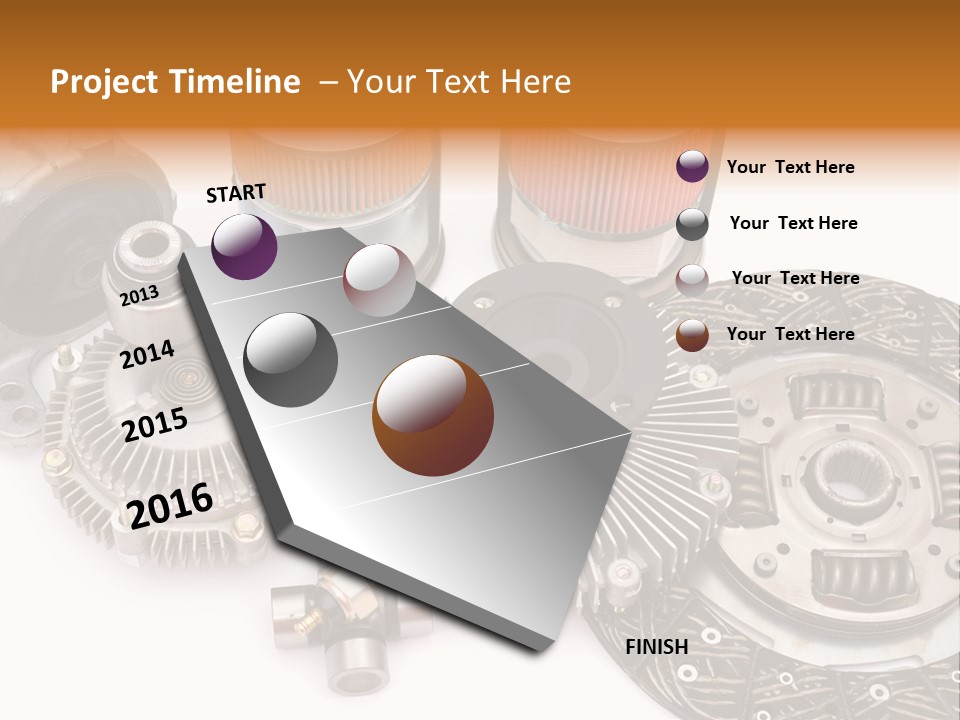 Project Timeline – Your Text Here

START

2013

2014

2015

2016

Your Text Here

Your Text Here

Your Text Here

Your Text Here

FINISH